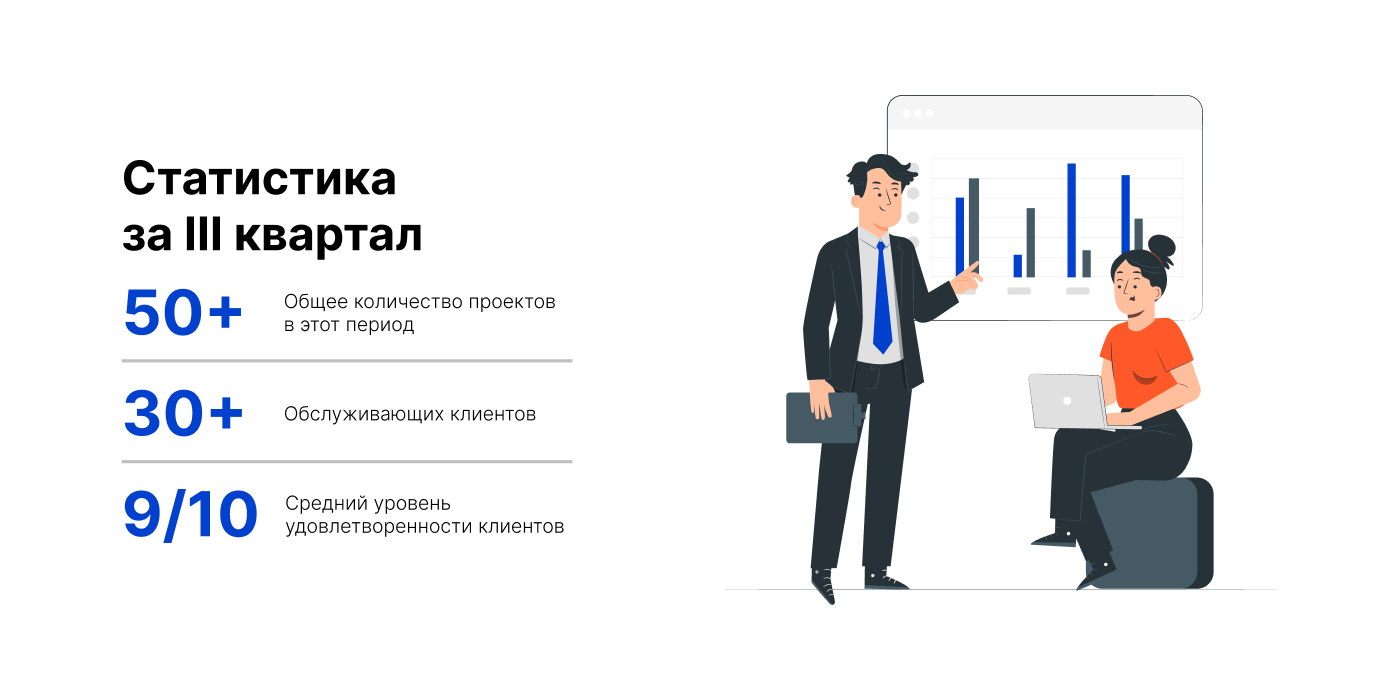 Статистика за III квартал

50+ Общее количество проектов в этот период

30+ Обслуживающих клиентов

9/10 Средний уровень удовлетворенности клиентов